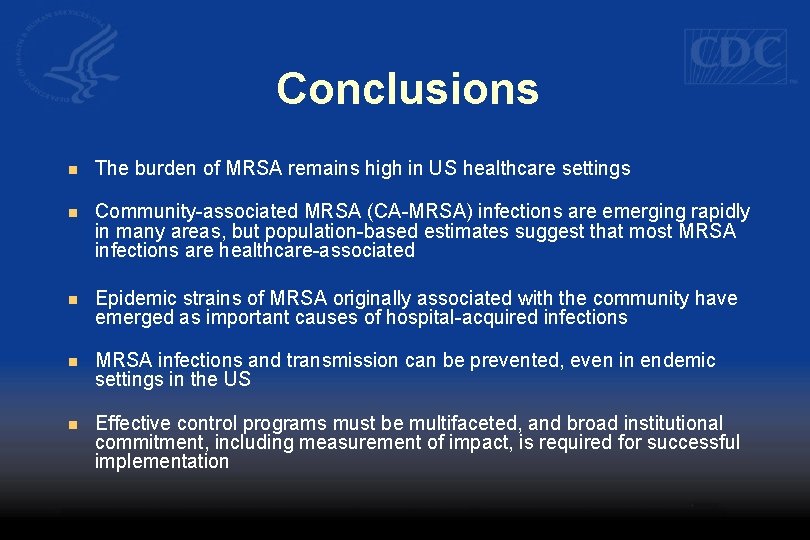 CDC

Conclusions

- The burden of MRSA remains high in US healthcare settings

- Community-associated MRSA (CA-MRSA) infections are emerging rapidly in many areas, but population-based estimates suggest that most MRSA infections are healthcare-associated

- Epidemic strains of MRSA originally associated with the community have emerged as important causes of hospital-acquired infections

- MRSA infections and transmission can be prevented, even in endemic settings in the US

- Effective control programs must be multifaceted, and broad institutional commitment, including measurement of impact, is required for successful implementation